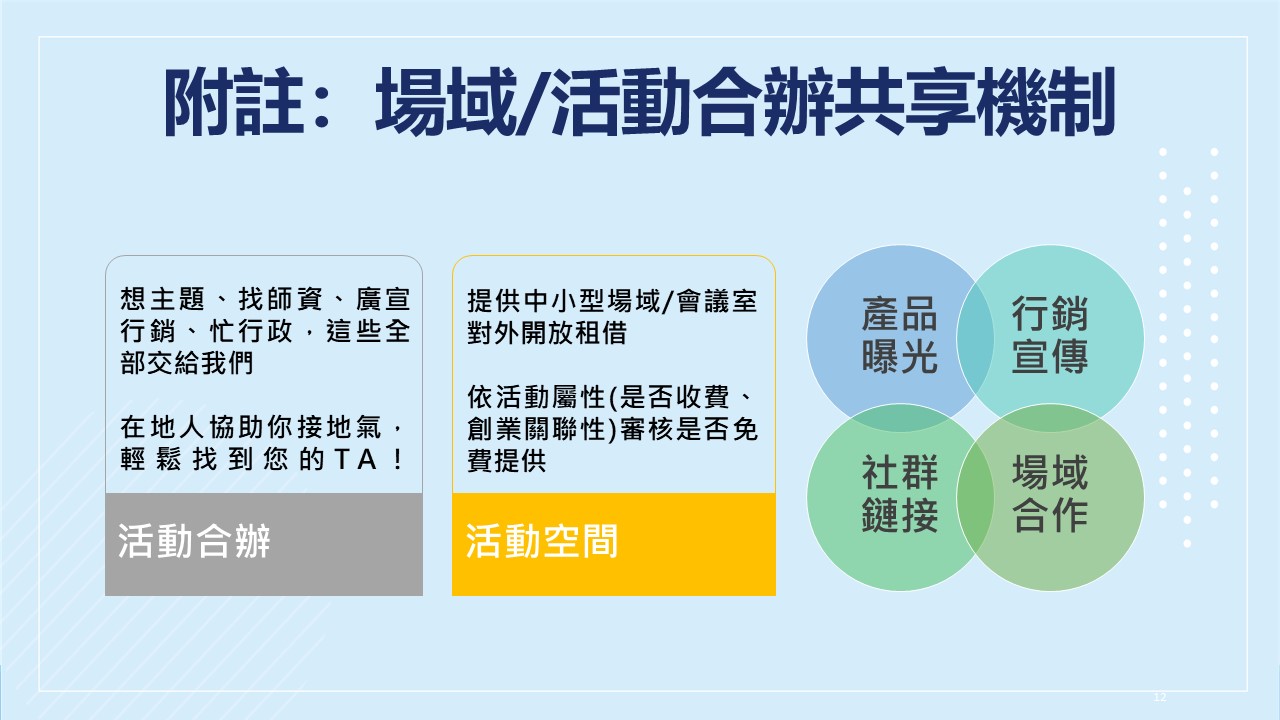 附註：場域/活動合辦共享機制

想主題、找師資、廣宣行銷、忙行政，這些全部交給我們

在地人協助你接地氣，輕鬆找到您的TA！

活動合辦

提供中小型場域/會議室對外開放租借

依活動屬性(是否收費、創業關聯性)審核是否免費提供

活動空間

產品曝光

行銷宣傳

社群鏈接

場域合作

12